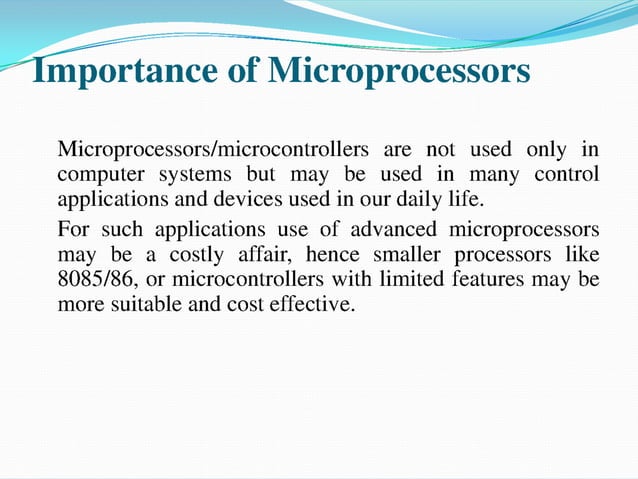 Importance of Microprocessors

Microprocessors/microcontrollers are not used only in computer systems but may be used in many control applications and devices used in our daily life.

For such applications use of advanced microprocessors may be a costly affair, hence smaller processors like 8085/86, or microcontrollers with limited features may be more suitable and cost effective.